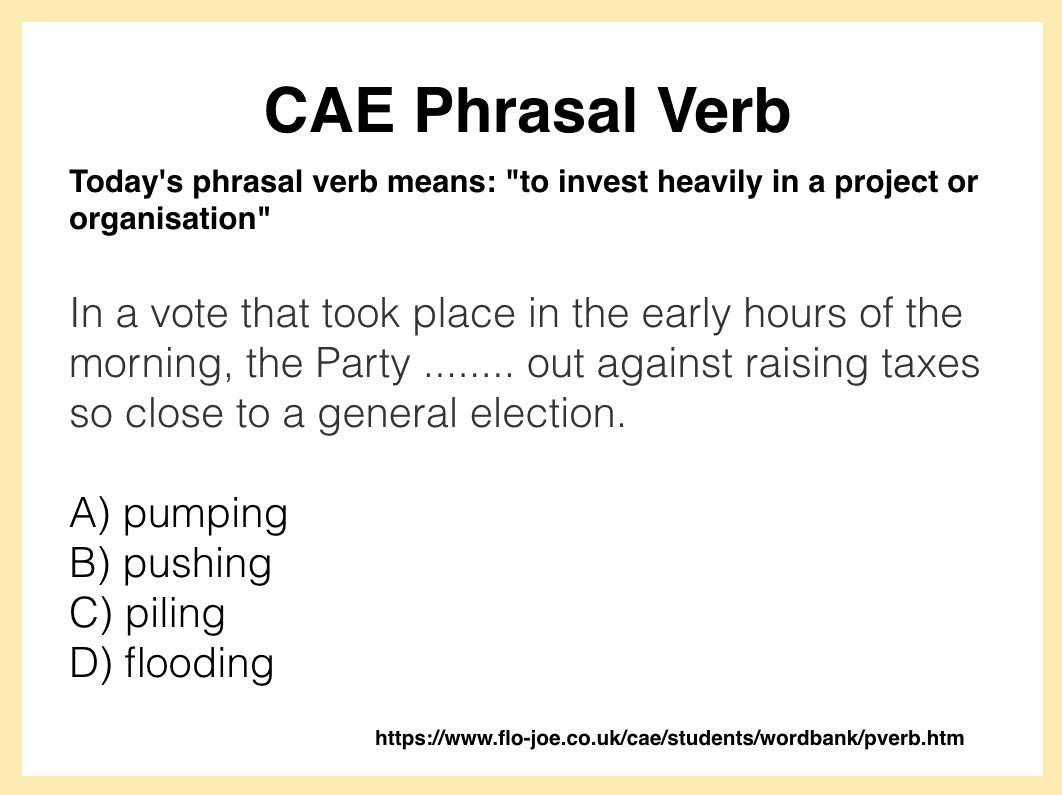 CAE Phrasal Verb

Today's phrasal verb means: "to invest heavily in a project or organisation"

In a vote that took place in the early hours of the morning, the Party ........ out against raising taxes so close to a general election.

A) pumping
B) pushing
C) piling
D) flooding

https://www.flo-joe.co.uk/cae/students/wordbank/pverb.htm